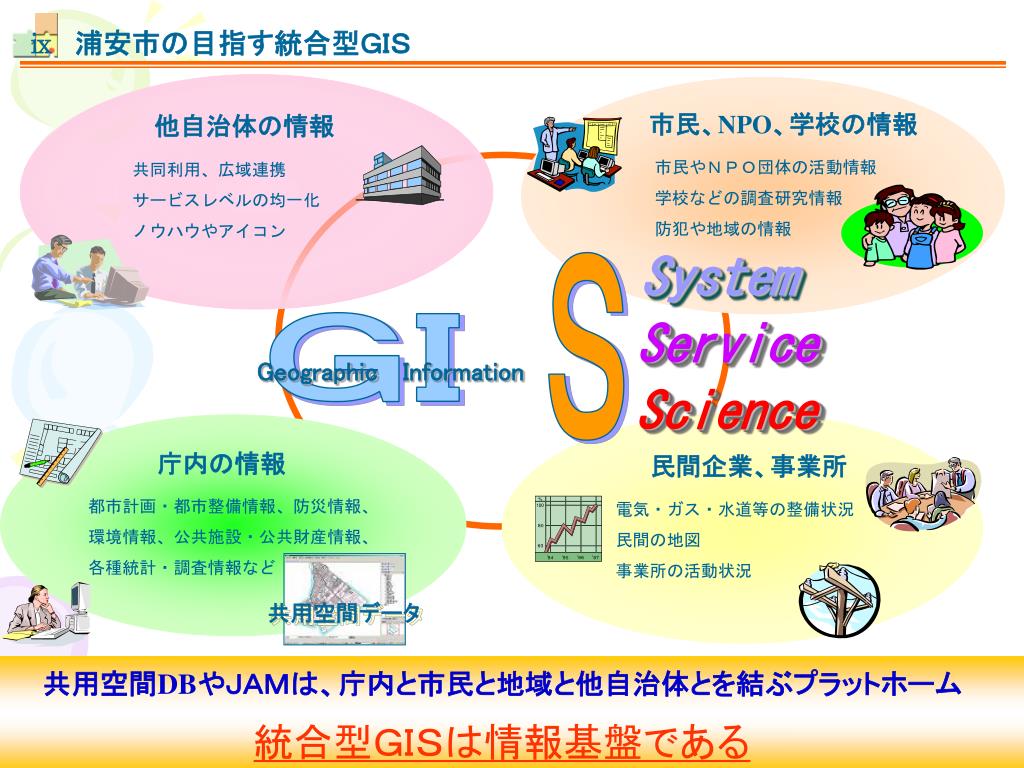 ix 浦安市の目指す統合型GIS

他自治体の情報

共同利用、広域連携

サービスレベルの均一化

ノウハウやアイコン

市民、NPO、学校の情報

市民やＮＰＯ団体の活動情報

学校などの調査研究情報

防犯や地域の情報

GI

Geographic Information

S

System

Service

Science

庁内の情報

都市計画・都市整備情報、防災情報、

環境情報、公共施設・公共財産情報、

各種統計・調査情報など

共用空間データ

民間企業、事業所

電気・ガス・水道等の整備状況

民間の地図

事業所の活動状況

共用空間DBやJAMは、庁内と市民と地域と他自治体とを結ぶプラットホーム

統合型GISは情報基盤である